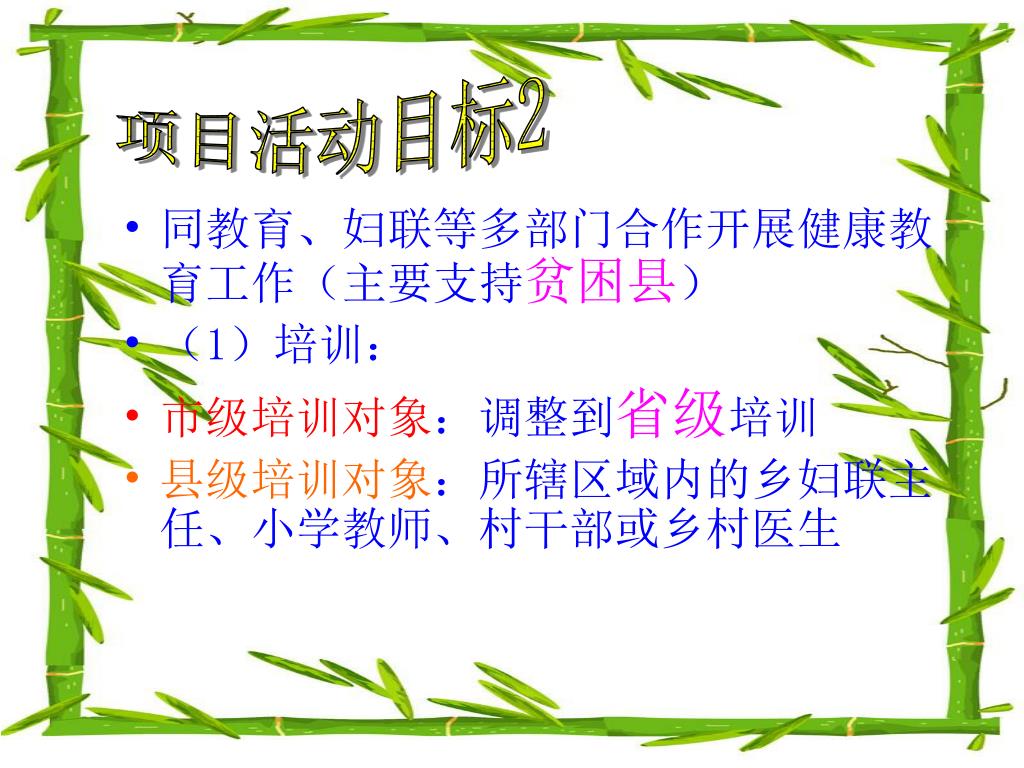 项目活动目标2

• 同教育、妇联等多部门合作开展健康教育工作（主要支持贫困县）
• （1）培训：
• 市级培训对象：调整到省级培训
• 县级培训对象：所辖区域内的乡妇联主任、小学教师、村干部或乡村医生